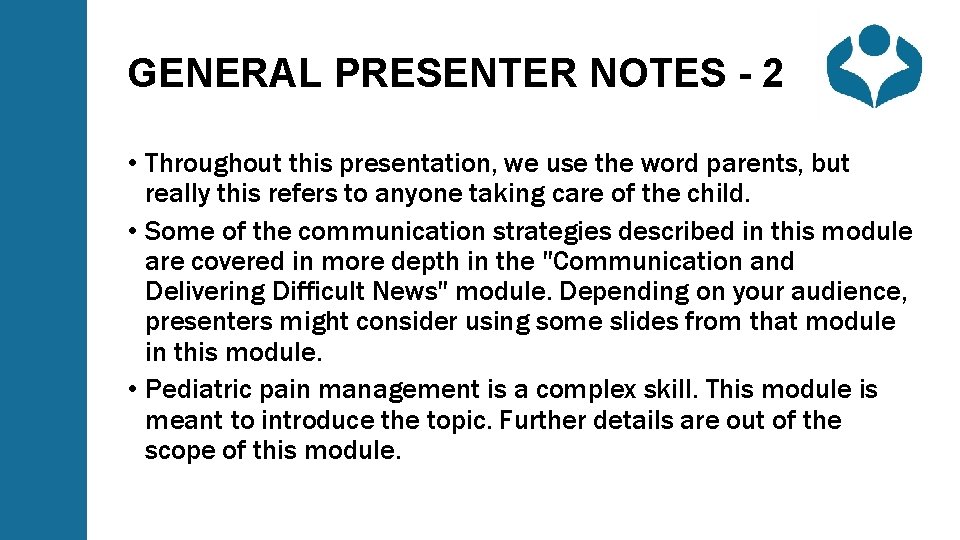 GENERAL PRESENTER NOTES - 2

• Throughout this presentation, we use the word parents, but really this refers to anyone taking care of the child.

• Some of the communication strategies described in this module are covered in more depth in the "Communication and Delivering Difficult News" module. Depending on your audience, presenters might consider using some slides from that module in this module.

• Pediatric pain management is a complex skill. This module is meant to introduce the topic. Further details are out of the scope of this module.